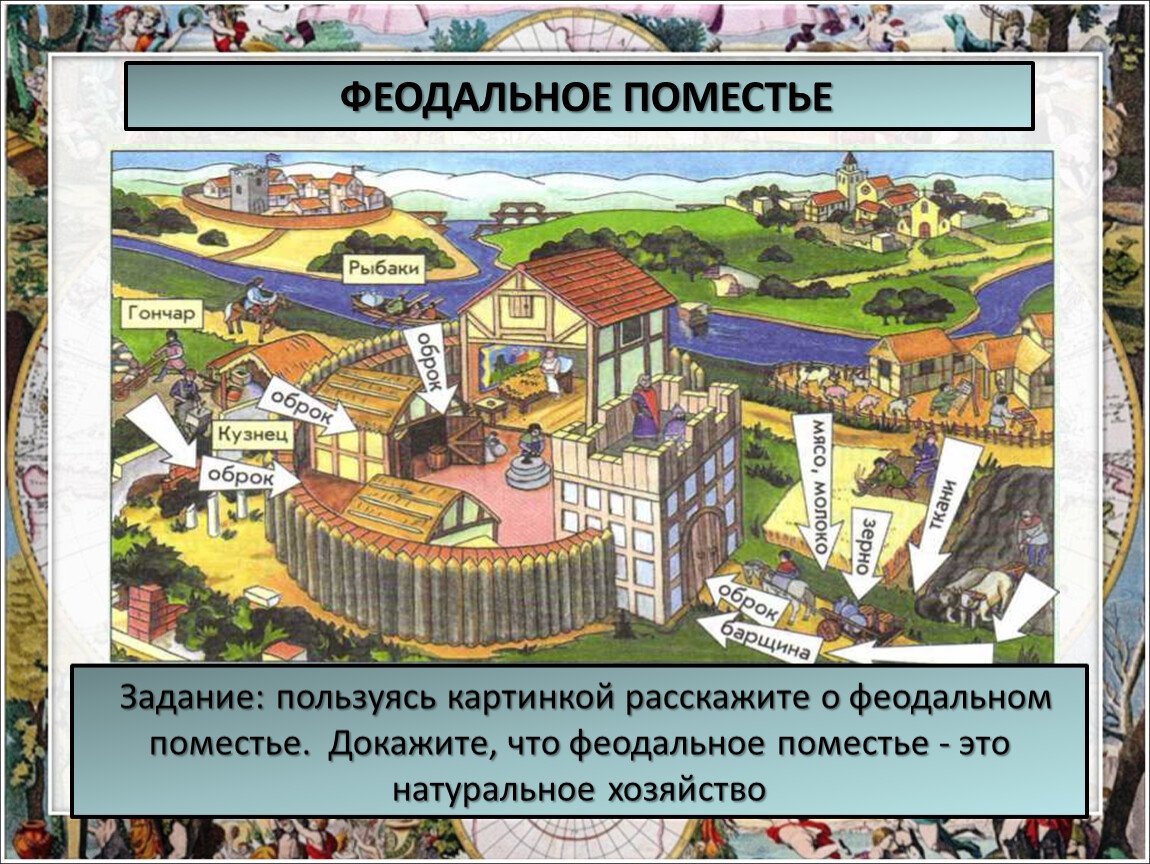 ФЕОДАЛЬНОЕ ПОМЕСТЬЕ

Рыбаки
Гончар
оброк
оброк
Кузнец
оброк
мясо, молоко
зерно
ткани
оброк
барщина

Задание: пользуясь картинкой расскажите о феодальном поместье. Докажите, что феодальное поместье - это натуральное хозяйство